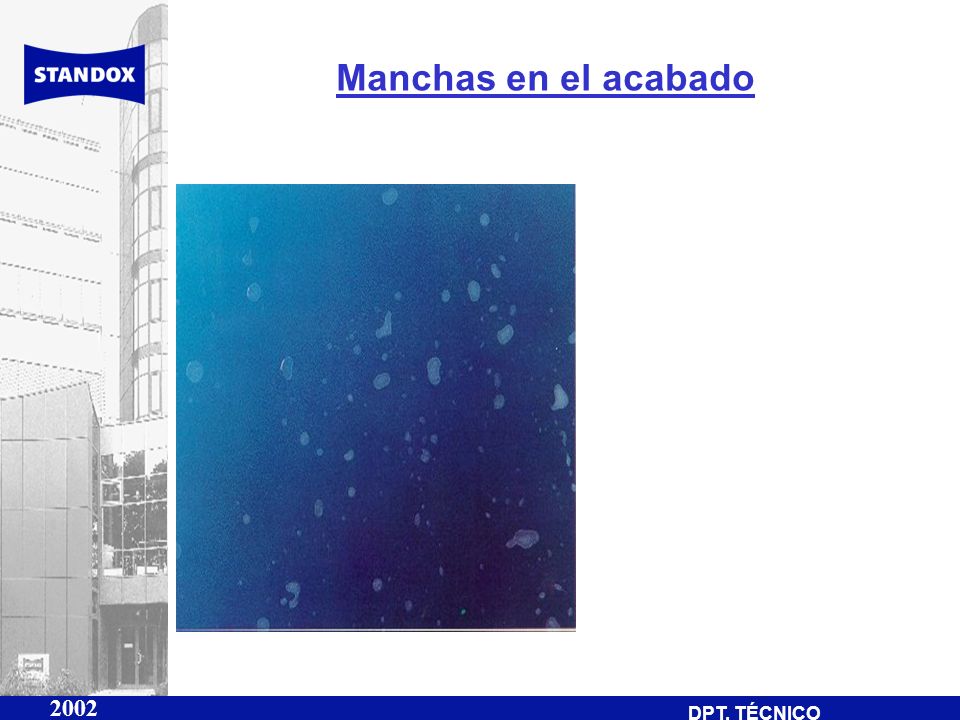 STANDOX

Manchas en el acabado

2002

DPT. TÉCNICO